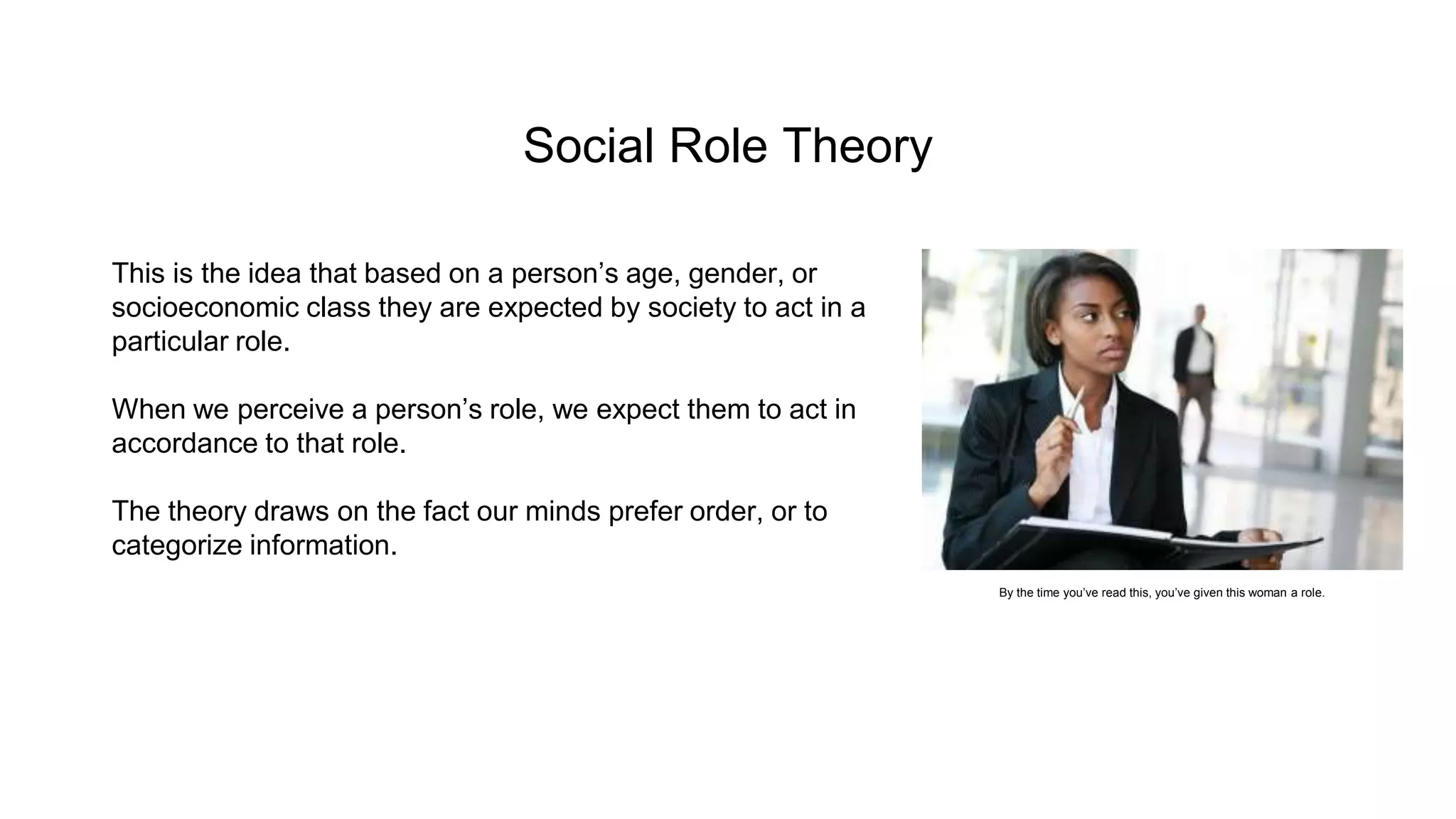 Social Role Theory

This is the idea that based on a person’s age, gender, or socioeconomic class they are expected by society to act in a particular role.

When we perceive a person’s role, we expect them to act in accordance to that role.

The theory draws on the fact our minds prefer order, or to categorize information.

By the time you’ve read this, you’ve given this woman a role.